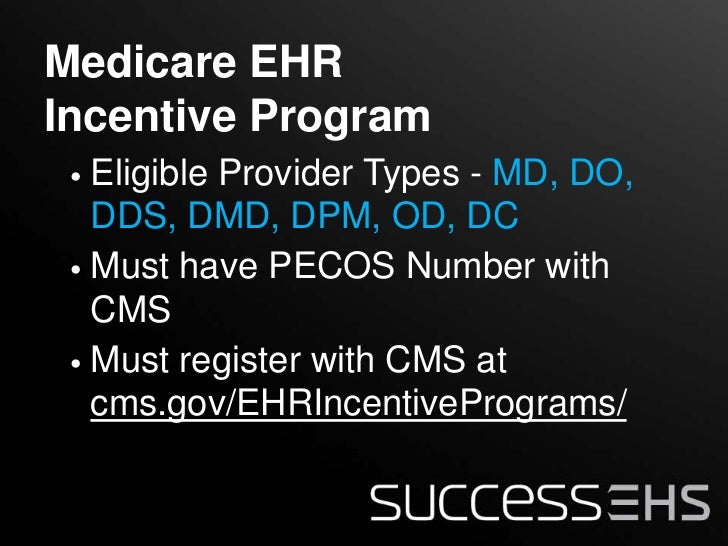 Medicare EHR
Incentive Program

• Eligible Provider Types - MD, DO, DDS, DMD, DPM, OD, DC
• Must have PECOS Number with CMS
• Must register with CMS at cms.gov/EHRIncentivePrograms/

SUCCESSEHS